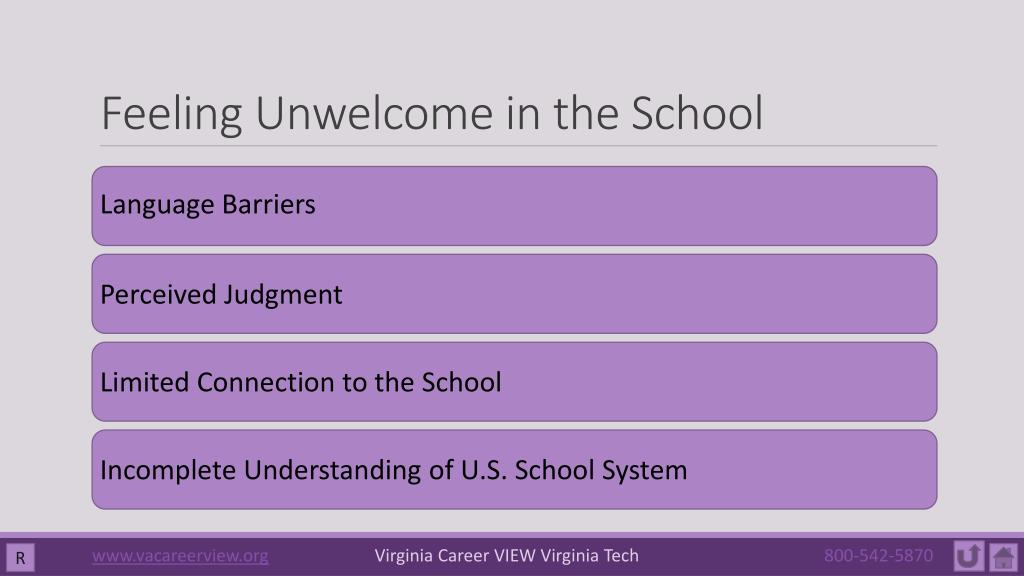 Feeling Unwelcome in the School

Language Barriers

Perceived Judgment

Limited Connection to the School

Incomplete Understanding of U.S. School System

R

www.vacareerview.org

Virginia Career VIEW Virginia Tech

800-542-5870